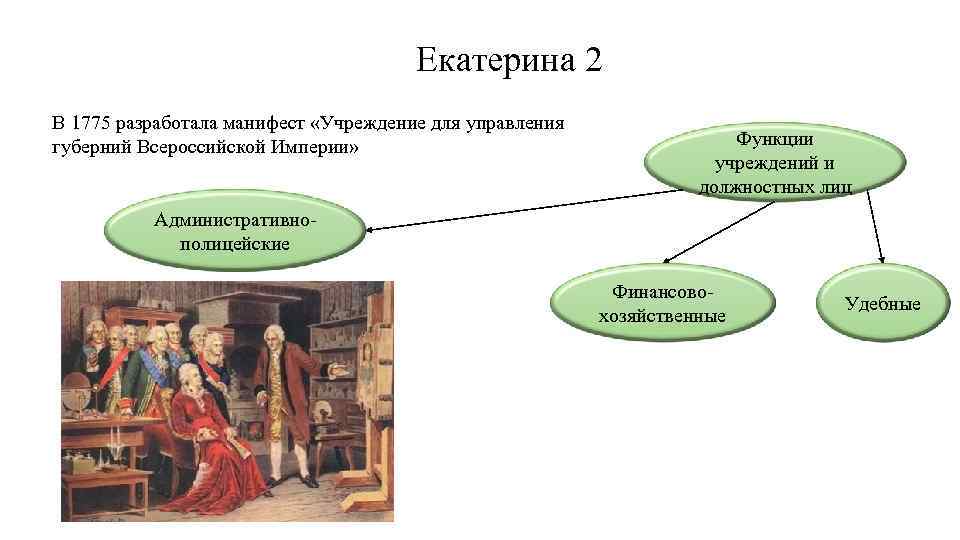 Екатерина 2

В 1775 разработала манифест «Учреждение для управления губерний Всероссийской Империи»

Функции учреждений и должностных лиц

Административно-полицейские

Финансово-хозяйственные

Удебные